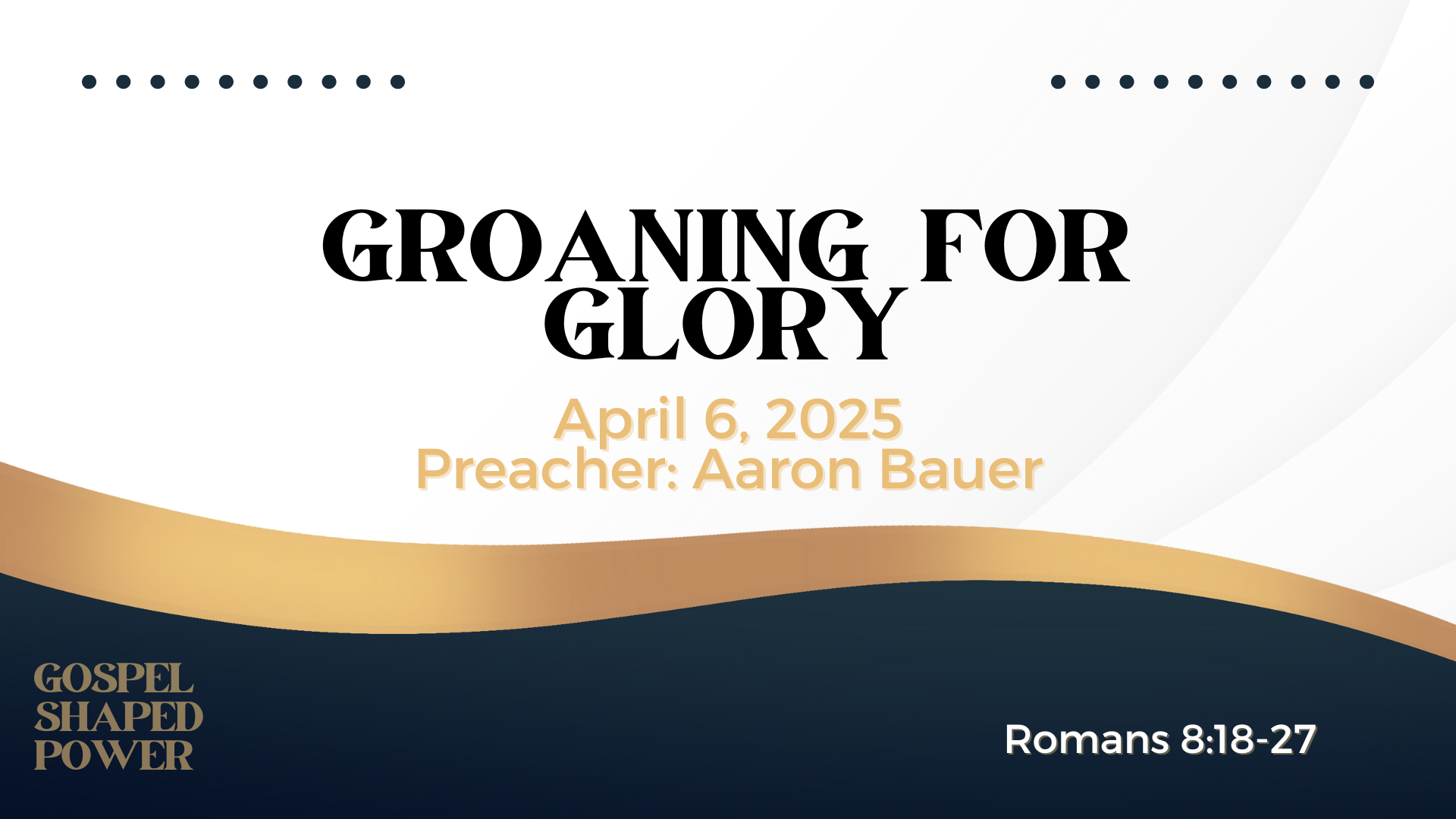 GROANING FOR GLORY

April 6, 2025
Preacher: Aaron Bauer

GOSPEL SHAPED POWER

Romans 8:18-27